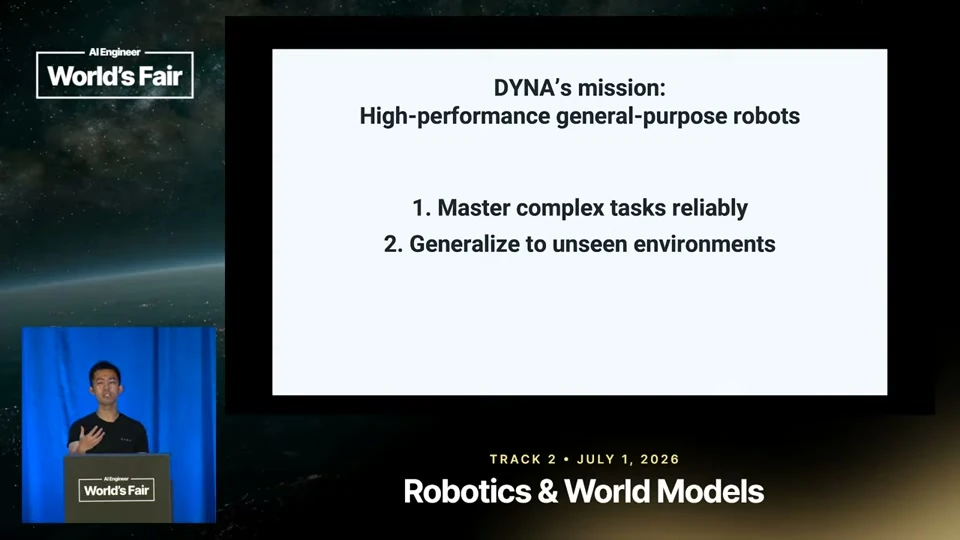 AI Engineer
World's Fair

DYNA's mission:
High-performance general-purpose robots

1. Master complex tasks reliably
2. Generalize to unseen environments

AI Engineer
World's Fair

TRACK 2 • JULY 1, 2026
Robotics & World Models